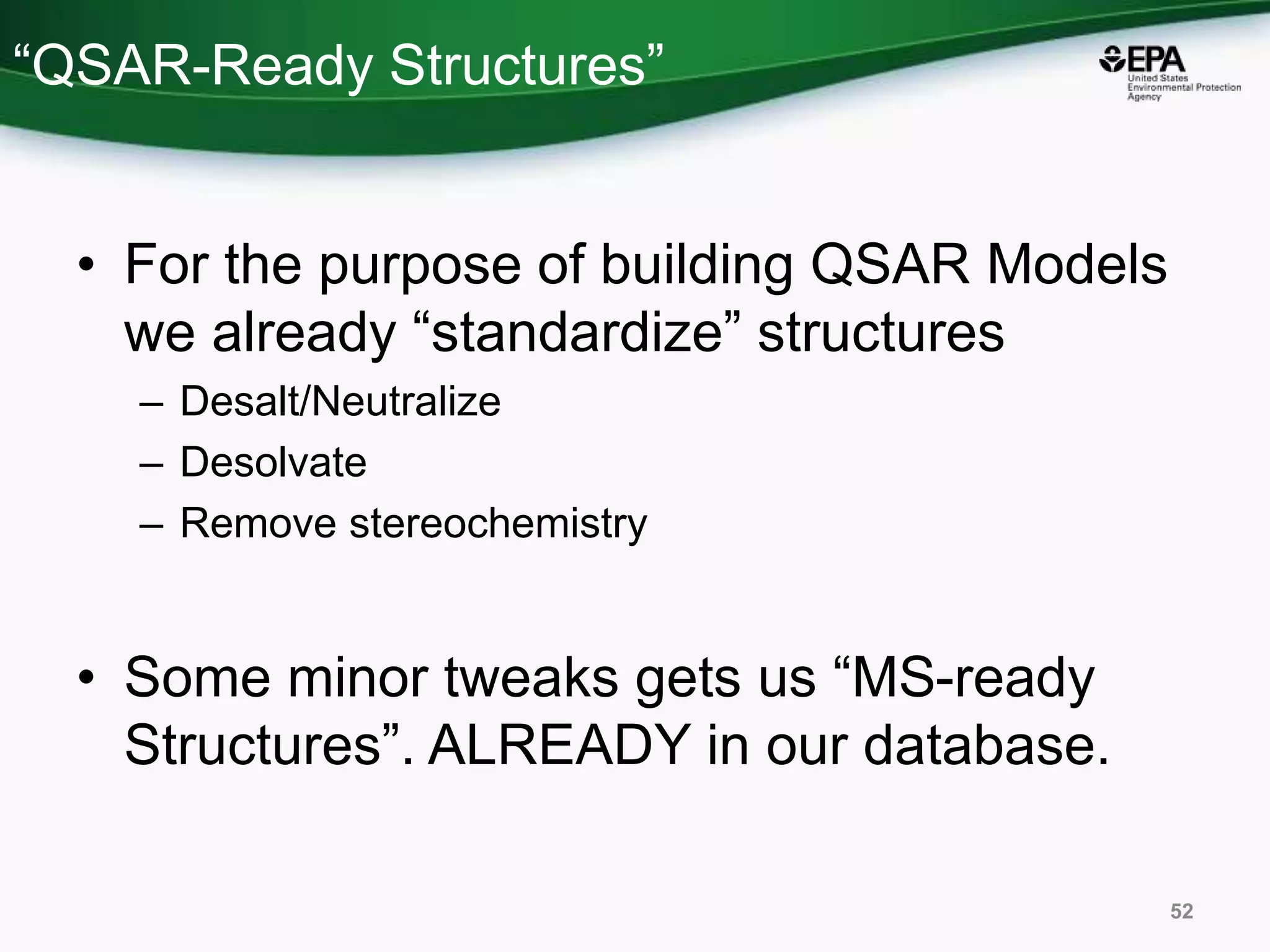 “QSAR-Ready Structures”

EPA
United States
Environmental Protection
Agency

• For the purpose of building QSAR Models we already “standardize” structures
– Desalt/Neutralize
– Desolvate
– Remove stereochemistry

• Some minor tweaks gets us “MS-ready Structures”. ALREADY in our database.

52